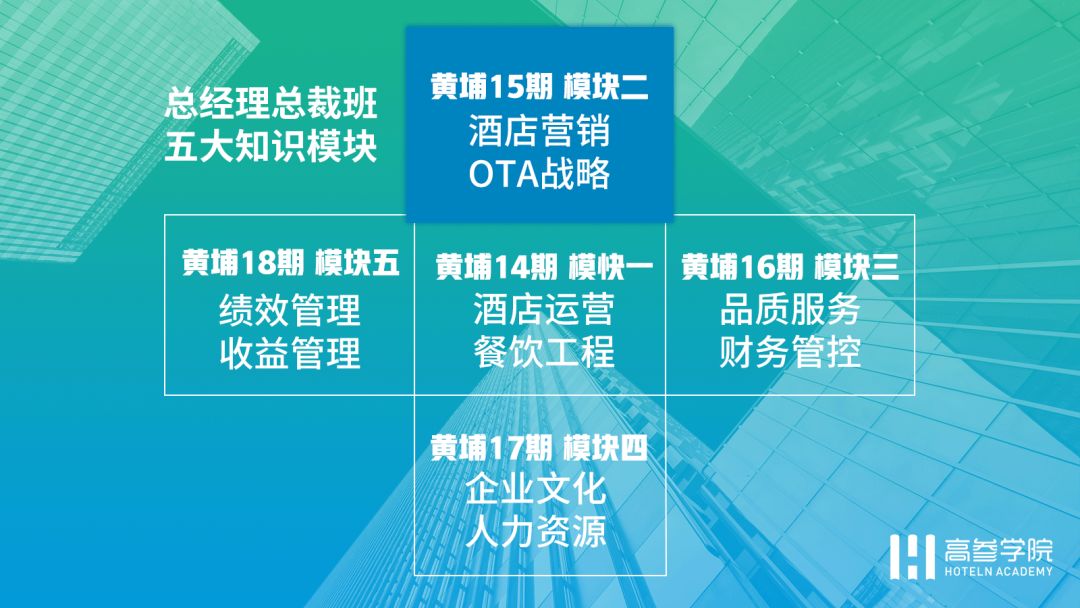 总经理总裁班
五大知识模块

黄埔15期 模块二
酒店营销
OTA战略

黄埔18期 模块五
绩效管理
收益管理

黄埔14期 模快一
酒店运营
餐饮工程

黄埔16期 模块三
品质服务
财务管控

黄埔17期 模块四
企业文化
人力资源

高参学院
HOTELN ACADEMY